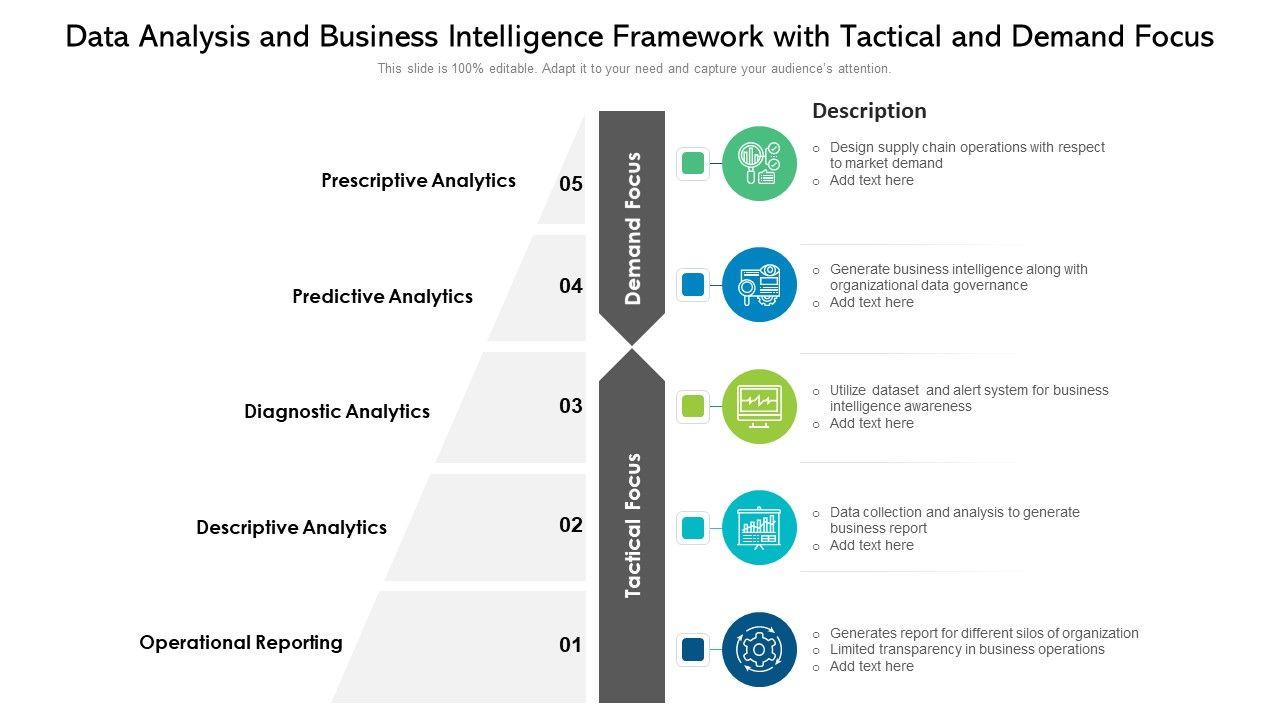 Data Analysis and Business Intelligence Framework with Tactical and Demand Focus

This slide is 100% editable. Adapt it to your need and capture your audience's attention.

Prescriptive Analytics 05
Predictive Analytics 04
Diagnostic Analytics 03
Descriptive Analytics 02
Operational Reporting 01

Demand Focus
Tactical Focus

Description

o Design supply chain operations with respect to market demand
o Add text here

o Generate business intelligence along with organizational data governance
o Add text here

o Utilize dataset and alert system for business intelligence awareness
o Add text here

o Data collection and analysis to generate business report
o Add text here

o Generates report for different silos of organization
o Limited transparency in business operations
o Add text here